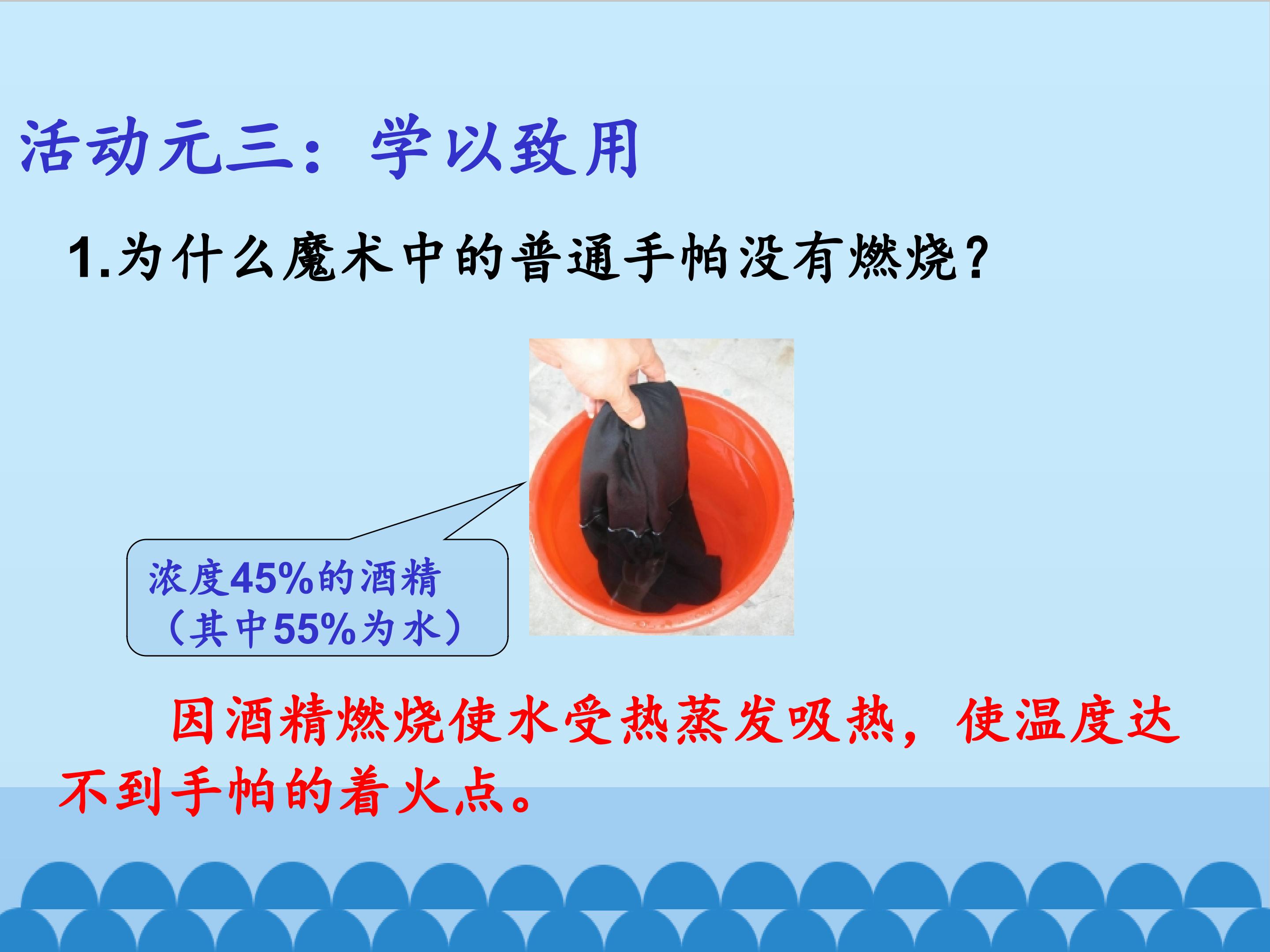 活动元三：学以致用

1.为什么魔术中的普通手帕没有燃烧？

浓度45%的酒精（其中55%为水）

因酒精燃烧使水受热蒸发吸热，使温度达不到手帕的着火点。